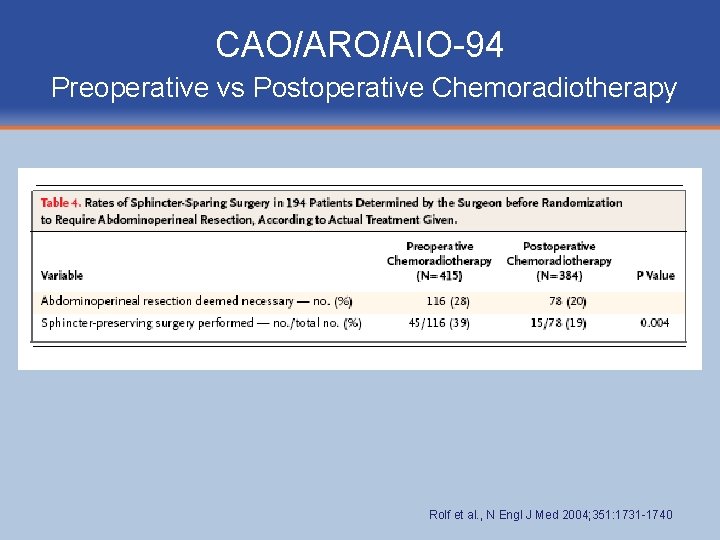 CAO/ARO/AIO-94

Preoperative vs Postoperative Chemoradiotherapy

Table 4. Rates of Sphincter-Sparing Surgery in 194 Patients Determined by the Surgeon before Randomization to Require Abdominoperineal Resection, According to Actual Treatment Given.

| Variable | Preoperative Chemoradiotherapy (N=415) | Postoperative Chemoradiotherapy (N=384) | P Value |
|---|---|---|---|
| Abdominoperineal resection deemed necessary — no. (%) | 116 (28) | 78 (20) | |
| Sphincter-preserving surgery performed — no./total no. (%) | 45/116 (39) | 15/78 (19) | 0.004 |

Rolf et al., N Engl J Med 2004;351:1731-1740